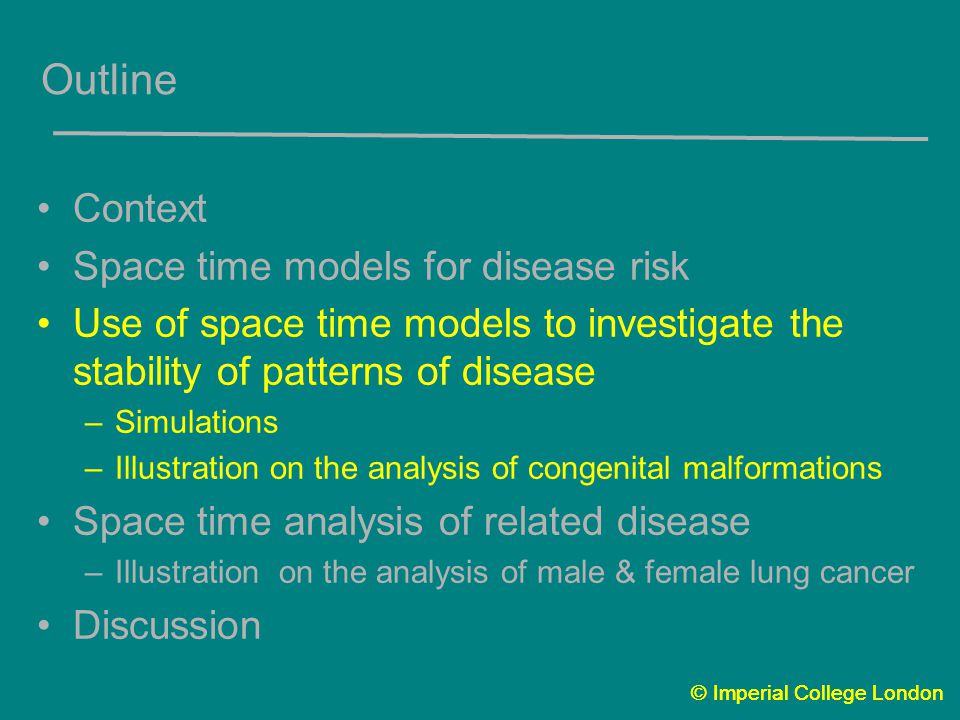 Outline

• Context
• Space time models for disease risk
• Use of space time models to investigate the stability of patterns of disease
– Simulations
– Illustration on the analysis of congenital malformations
• Space time analysis of related disease
– Illustration on the analysis of male & female lung cancer
• Discussion

© Imperial College London